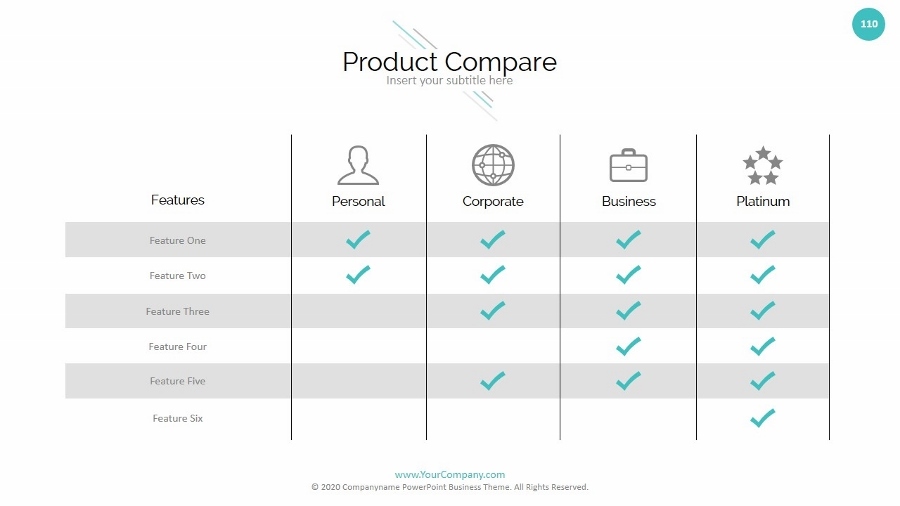 110

Product Compare
Insert your subtitle here

| Features | Personal | Corporate | Business | Platinum |
|---|---|---|---|---|
| Feature One | ✓ | ✓ | ✓ | ✓ |
| Feature Two | ✓ | ✓ | ✓ | ✓ |
| Feature Three | | ✓ | ✓ | ✓ |
| Feature Four | | | ✓ | ✓ |
| Feature Five | | ✓ | ✓ | ✓ |
| Feature Six | | | | ✓ |

www.YourCompany.com
© 2020 Companyname PowerPoint Business Theme. All Rights Reserved.